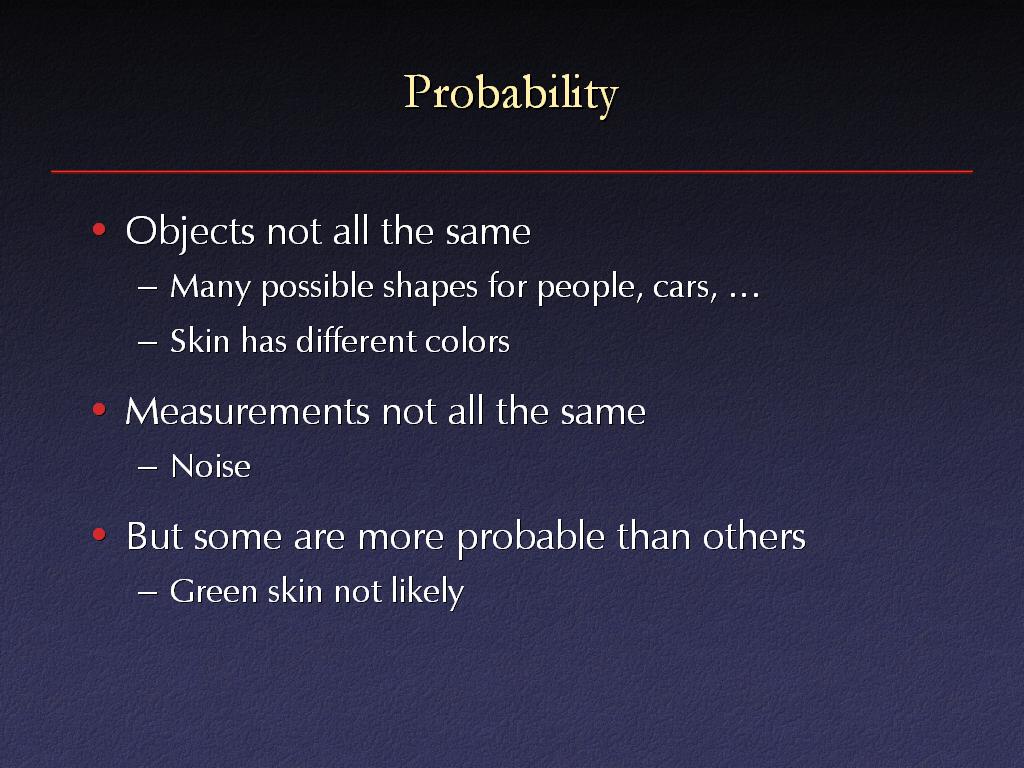 Probability

• Objects not all the same
– Many possible shapes for people, cars, …
– Skin has different colors

• Measurements not all the same
– Noise

• But some are more probable than others
– Green skin not likely